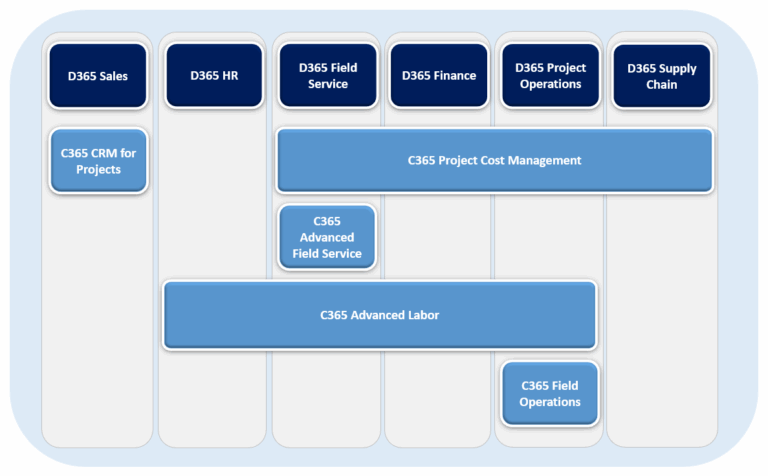 D365 Sales

D365 HR

D365 Field Service

D365 Finance

D365 Project Operations

D365 Supply Chain

C365 CRM for Projects

C365 Project Cost Management

C365 Advanced Field Service

C365 Advanced Labor

C365 Field Operations